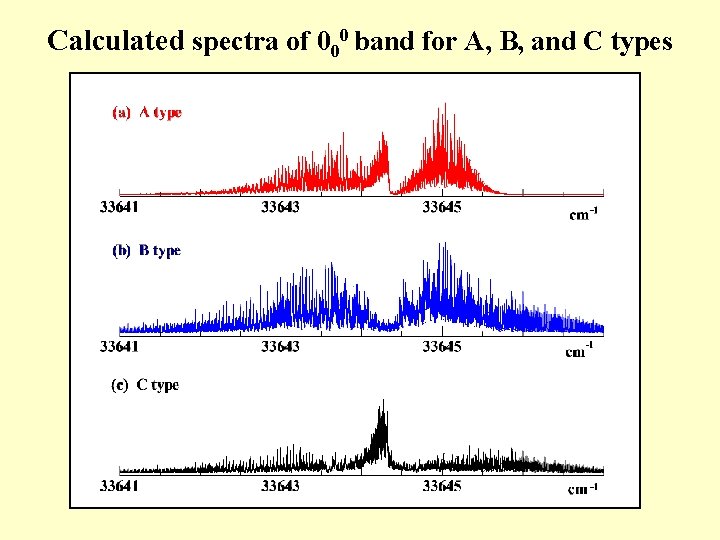 Calculated spectra of $0_0^0$ band for A, B, and C types

(a) A type

33641 33643 33645 $cm^{-1}$

(b) B type

33641 33643 33645 $cm^{-1}$

(c) C type

33641 33643 33645 $cm^{-1}$